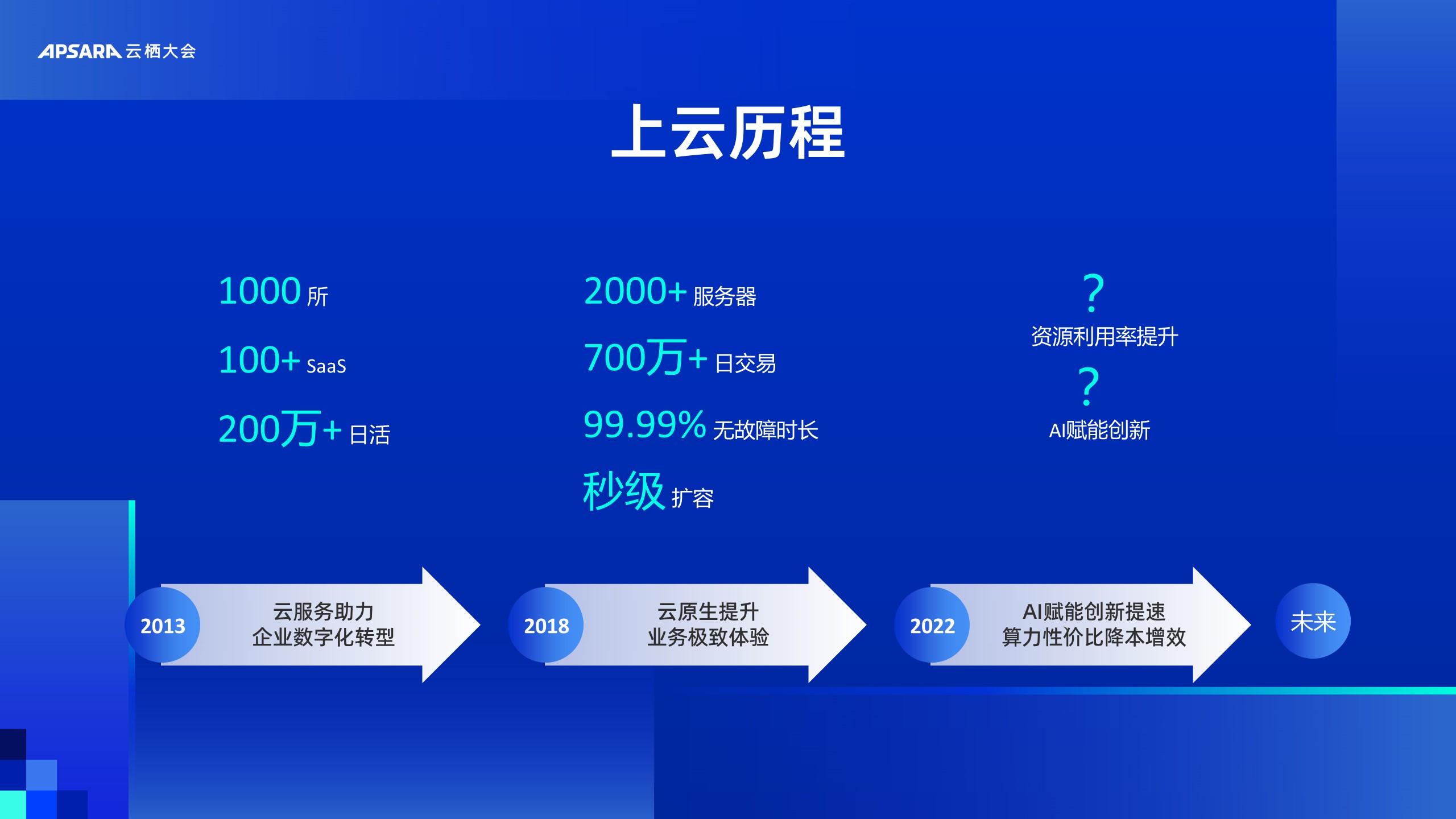 APSARA 云栖大会

上云历程

1000 所

100+ SaaS

200万+ 日活

2000+ 服务器

700万+ 日交易

99.99% 无故障时长

秒级 扩容

?
资源利用率提升

?
AI赋能创新

2013
云服务助力
企业数字化转型

2018
云原生提升
业务极致体验

2022
AI赋能创新提速
算力性价比降本增效

未来